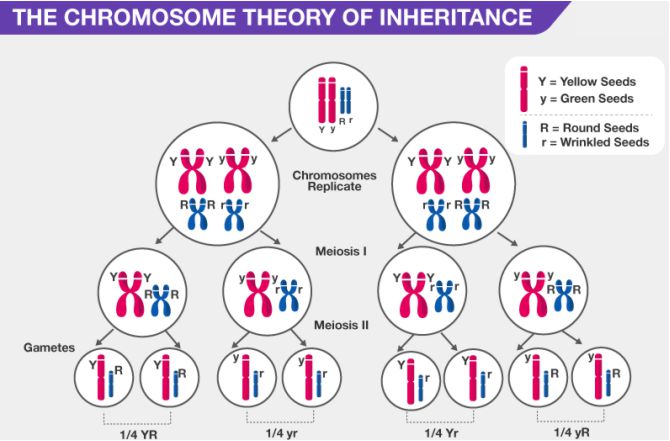 THE CHROMOSOME THEORY OF INHERITANCE

Y = Yellow Seeds
y = Green Seeds

R = Round Seeds
r = Wrinkled Seeds

Y y R r

Y Y y y
R R r r

Chromosomes Replicate

Y Y y y
r r R R

Meiosis I

Y Y R R

y y r r

Y Y r r

y y R R

Meiosis II

Gametes

Y R

Y R

y r

y r

Y r

Y r

y R

y R

1/4 YR

1/4 yr

1/4 Yr

1/4 yR